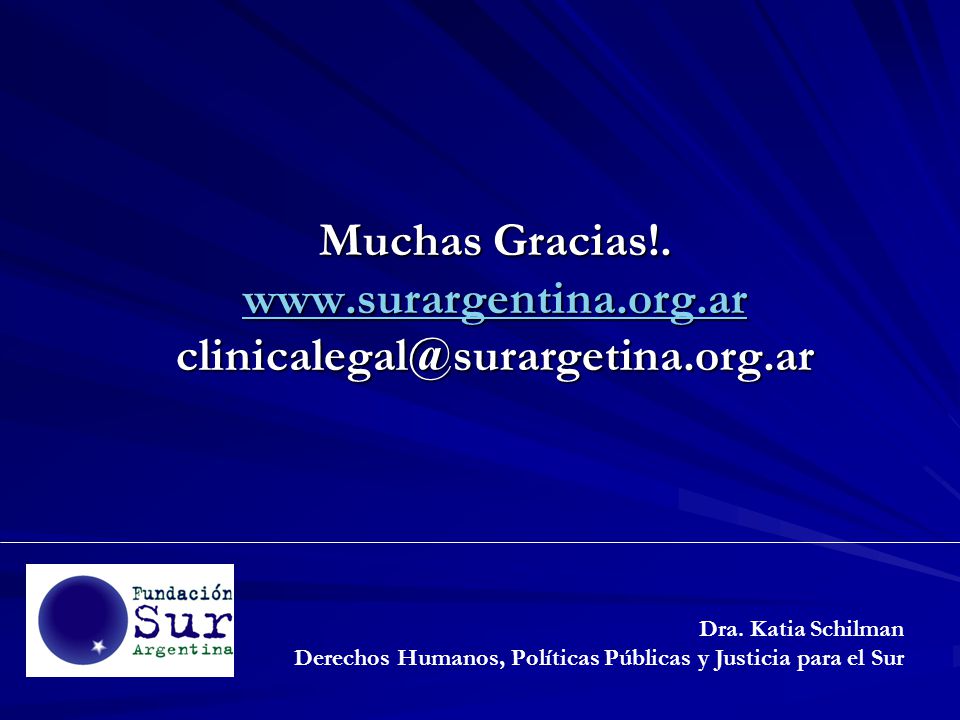 Muchas Gracias!.
www.surargentina.org.ar
clinicalegal@surargetina.org.ar

Fundación
Sur
Argentina

Dra. Katia Schilman
Derechos Humanos, Políticas Públicas y Justicia para el Sur